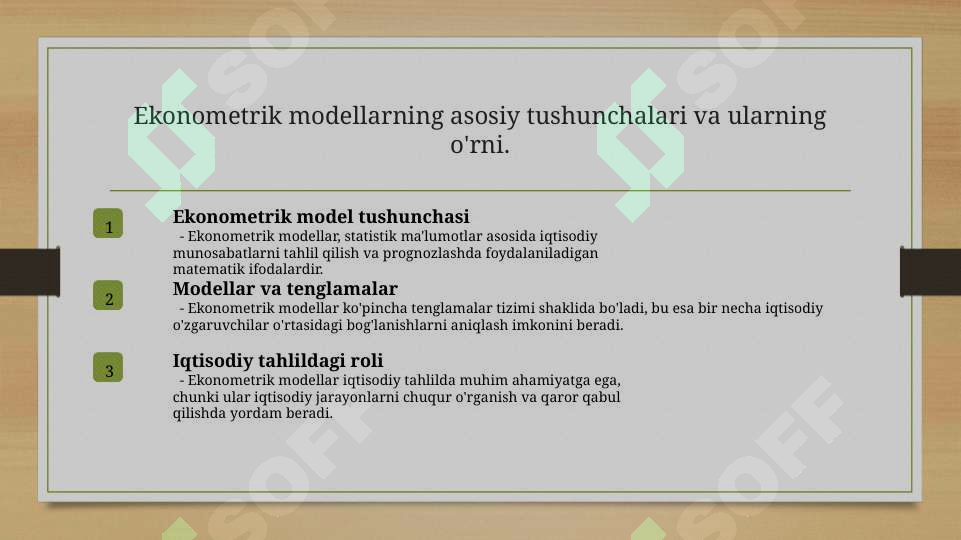 Ekonometrik modellarning asosiy tushunchalari va ularning o'rni.

1

Ekonometrik model tushunchasi

- Ekonometrik modellar, statistik ma'lumotlar asosida iqtisodiy munosabatlarni tahlil qilish va prognozlashda foydalaniladigan matematik ifodalardir.

2

Modellar va tenglamalar

- Ekonometrik modellar ko'pincha tenglamalar tizimi shaklida bo'ladi, bu esa bir necha iqtisodiy o'zgaruvchilar o'rtasidagi bog'lanishlarni aniqlash imkonini beradi.

3

Iqtisodiy tahlildagi roli

- Ekonometrik modellar iqtisodiy tahlilda muhim ahamiyatga ega, chunki ular iqtisodiy jarayonlarni chuqur o'rganish va qaror qabul qilishda yordam beradi.

SOFF SOFF SOFF SOFF